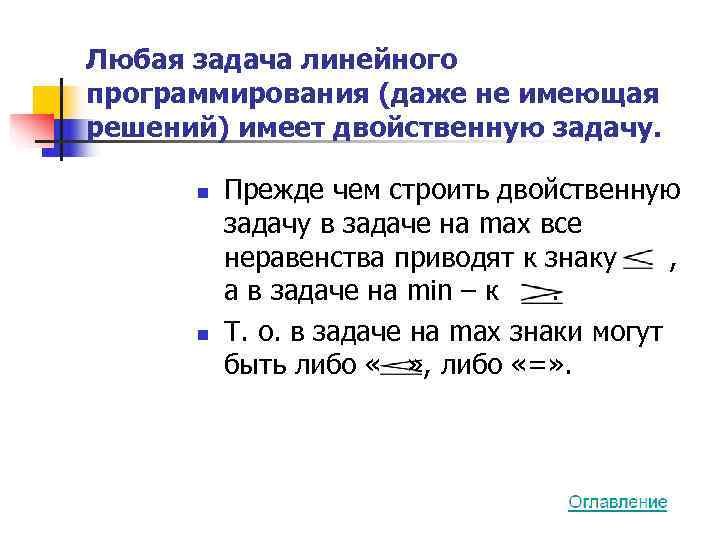 Любая задача линейного программирования (даже не имеющая решений) имеет двойственную задачу.

Прежде чем строить двойственную задачу в задаче на max все неравенства приводят к знаку $\leq$ , а в задаче на min – к $\geq$.

Т. о. в задаче на max знаки могут быть либо «$\leq$», либо «=».

Оглавление